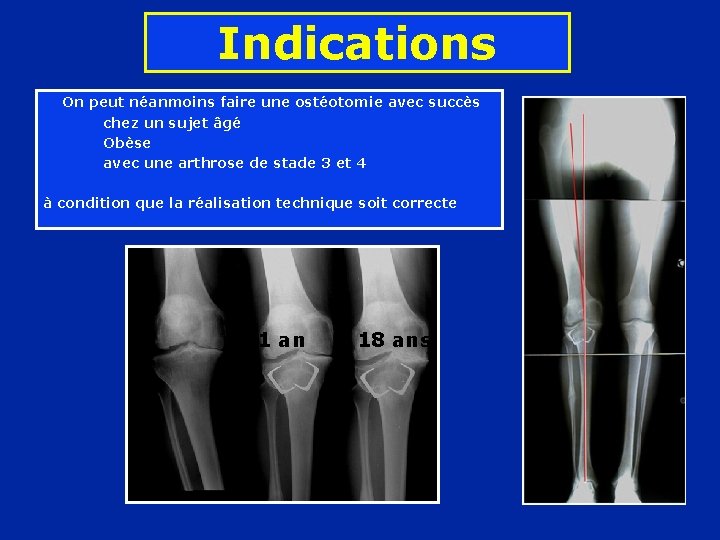 Indications

On peut néanmoins faire une ostéotomie avec succès
chez un sujet âgé
Obèse
avec une arthrose de stade 3 et 4

à condition que la réalisation technique soit correcte

1 an

18 ans